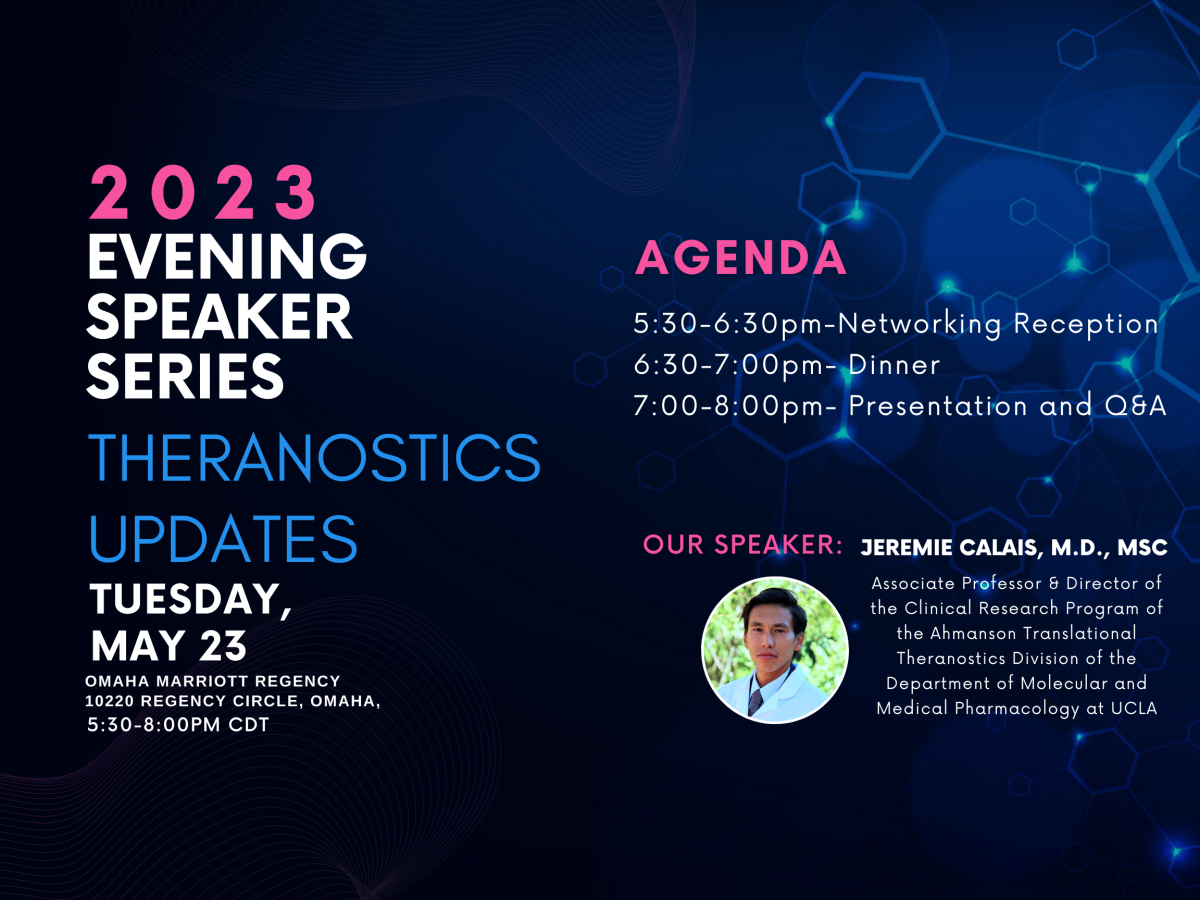 2023
EVENING SPEAKER SERIES
THERANOSTICS UPDATES
TUESDAY, MAY 23
OMAHA MARRIOTT REGENCY
10220 REGENCY CIRCLE, OMAHA,
5:30-8:00PM CDT

AGENDA
5:30-6:30pm-Networking Reception
6:30-7:00pm- Dinner
7:00-8:00pm- Presentation and Q&A

OUR SPEAKER: JEREMIE CALAIS, M.D., MSC
Associate Professor & Director of the Clinical Research Program of the Ahmanson Translational Theranostics Division of the Department of Molecular and Medical Pharmacology at UCLA